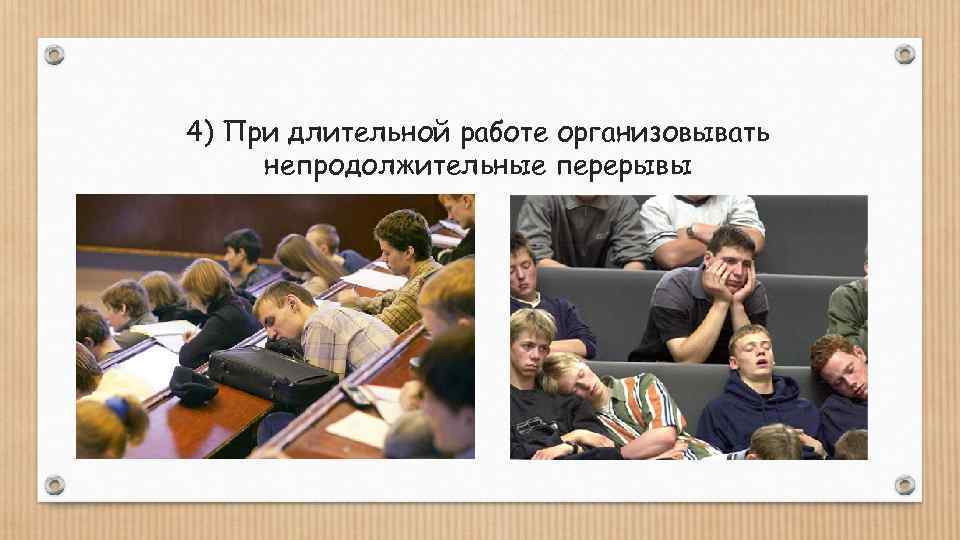 4) При длительной работе организовывать непродолжительные перерывы